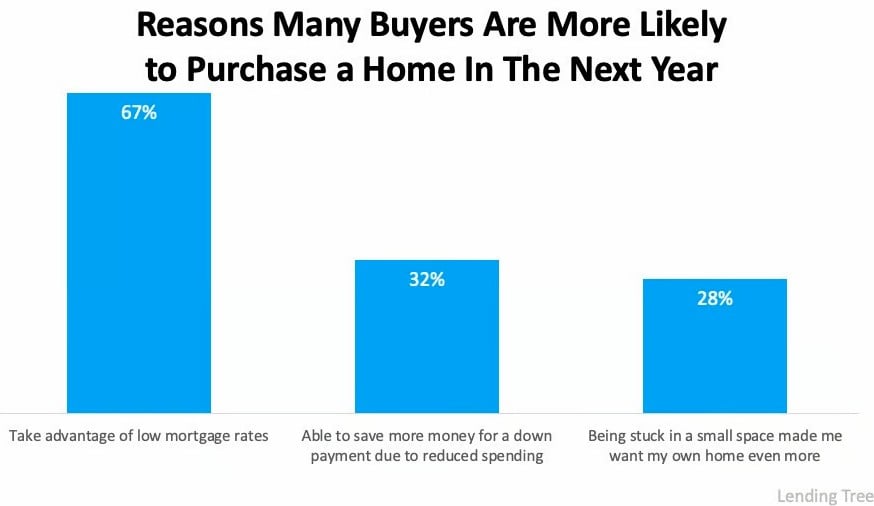 Reasons Many Buyers Are More Likely to Purchase a Home In The Next Year

67%

32%

28%

Take advantage of low mortgage rates

Able to save more money for a down payment due to reduced spending

Being stuck in a small space made me want my own home even more

Lending Tree